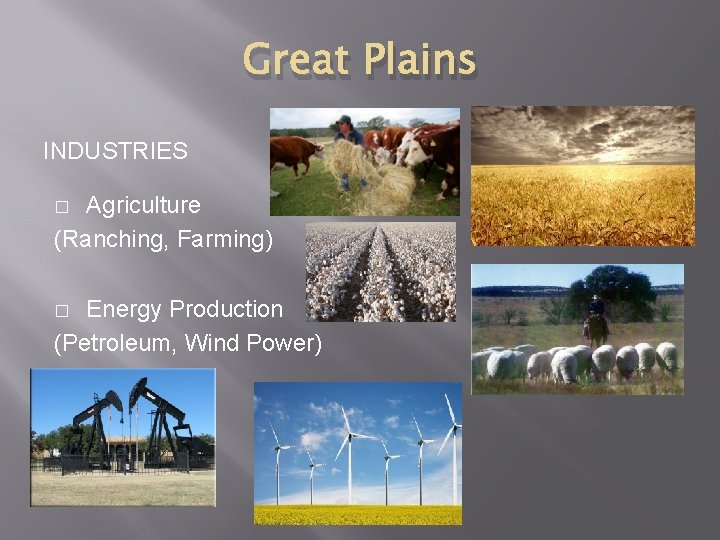 Great Plains

INDUSTRIES

□ Agriculture
(Ranching, Farming)

□ Energy Production
(Petroleum, Wind Power)